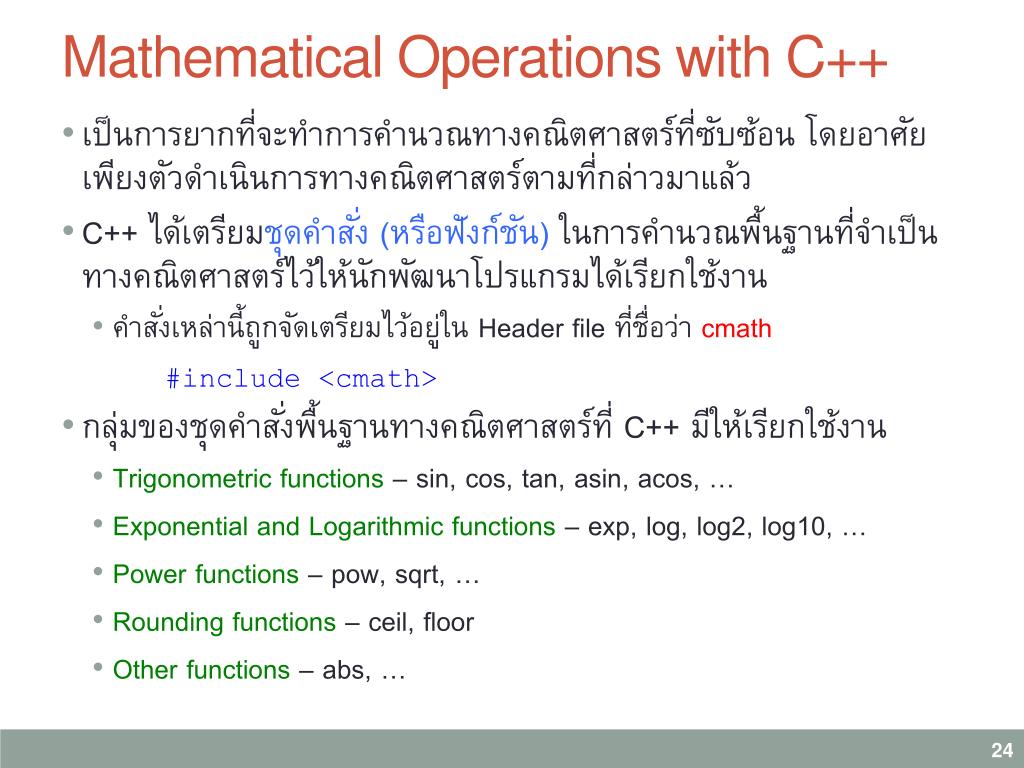 Mathematical Operations with C++

• เป็นการยากที่จะทำการคำนวณทางคณิตศาสตร์ที่ซับซ้อน โดยอาศัยเพียงตัวดำเนินการทางคณิตศาสตร์ตามที่กล่าวมาแล้ว

• C++ ได้เตรียมชุดคำสั่ง (หรือฟังก์ชัน) ในการคำนวณพื้นฐานที่จำเป็นทางคณิตศาสตร์ไว้ให้นักพัฒนาโปรแกรมได้เรียกใช้งาน

• คำสั่งเหล่านี้ถูกจัดเตรียมไว้อยู่ใน Header file ที่ชื่อว่า cmath

#include <cmath>

• กลุ่มของชุดคำสั่งพื้นฐานทางคณิตศาสตร์ที่ C++ มีให้เรียกใช้งาน

• Trigonometric functions – sin, cos, tan, asin, acos, …

• Exponential and Logarithmic functions – exp, log, log2, log10, …

• Power functions – pow, sqrt, …

• Rounding functions – ceil, floor

• Other functions – abs, …

24